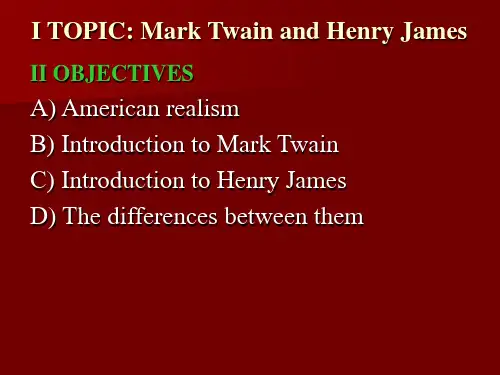 I TOPIC: Mark Twain and Henry James

II OBJECTIVES

A) American realism

B) Introduction to Mark Twain

C) Introduction to Henry James

D) The differences between them